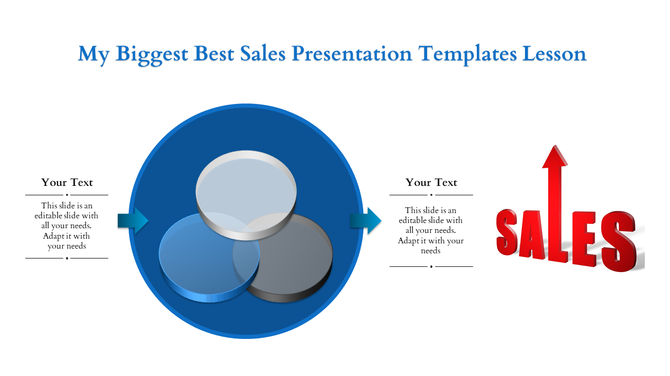 My Biggest Best Sales Presentation Templates Lesson

Your Text

This slide is an editable slide with all your needs. Adapt it with your needs

Your Text

This slide is an editable slide with all your needs. Adapt it with your needs

SALES